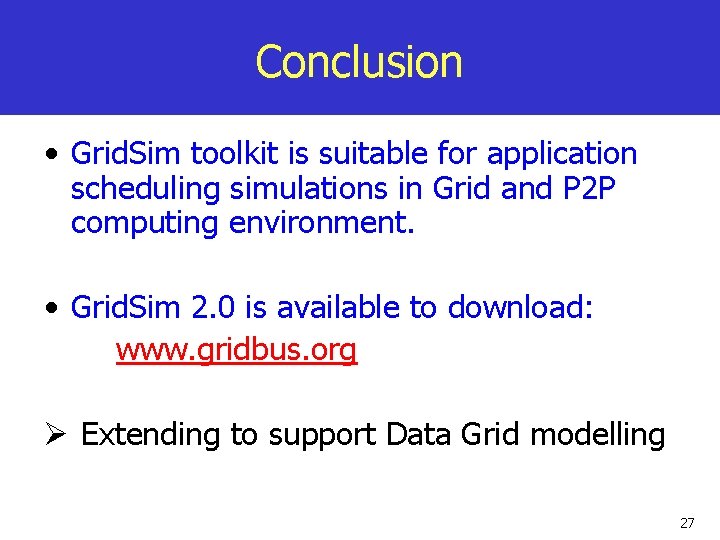 Conclusion

• GridSim toolkit is suitable for application scheduling simulations in Grid and P2P computing environment.

• GridSim 2.0 is available to download:
www.gridbus.org

➢ Extending to support Data Grid modelling

27